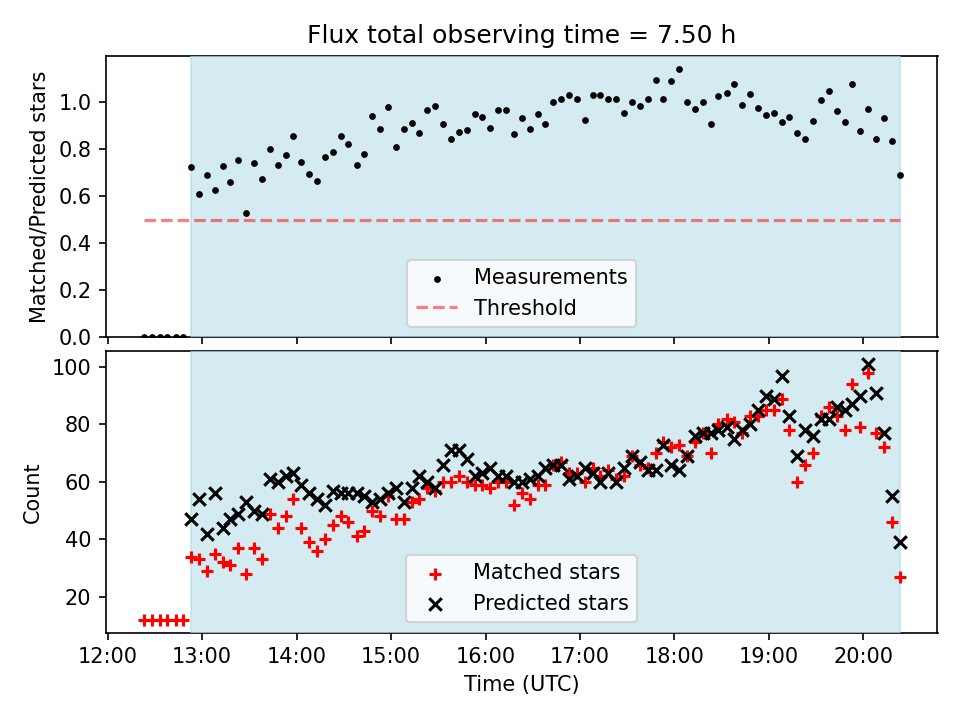 Flux total observing time = 7.50 h

Matched/Predicted stars

1.0
0.8
0.6
0.4
0.2
0.0

Measurements
Threshold

Count

100
80
60
40
20

Matched stars
Predicted stars

12:00 13:00 14:00 15:00 16:00 17:00 18:00 19:00 20:00

Time (UTC)